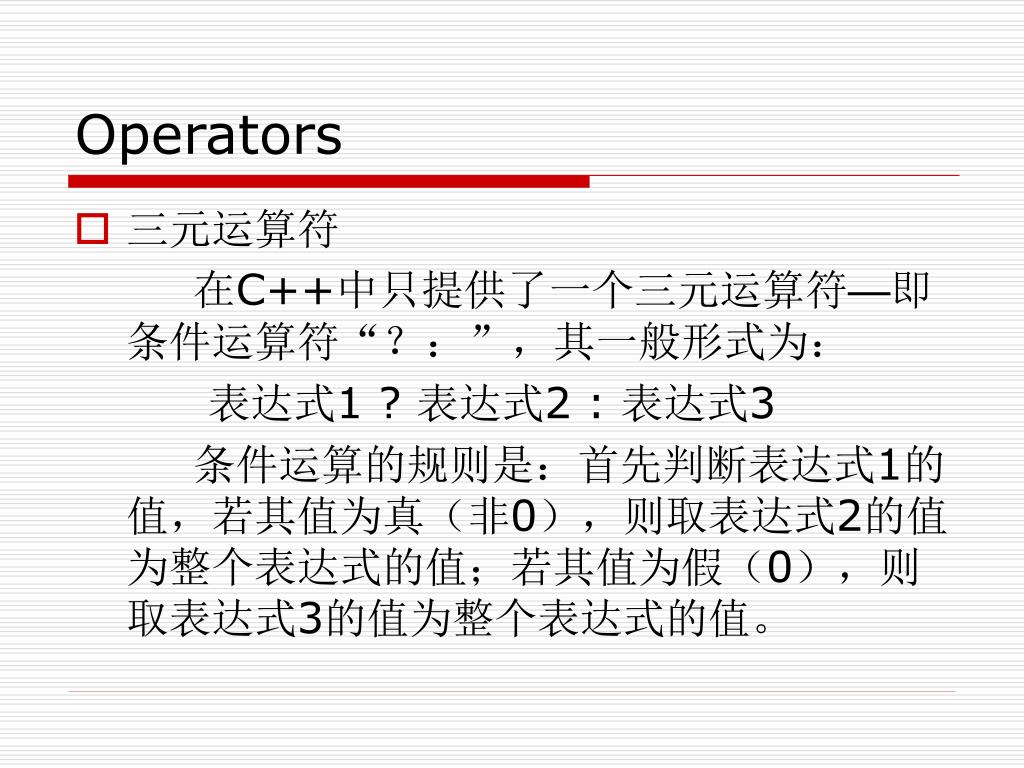 Operators

三元运算符

在C++中只提供了一个三元运算符—即条件运算符“？：”，其一般形式为：

表达式1 ? 表达式2 : 表达式3

条件运算的规则是：首先判断表达式1的值，若其值为真（非0），则取表达式2的值为整个表达式的值；若其值为假（0），则取表达式3的值为整个表达式的值。